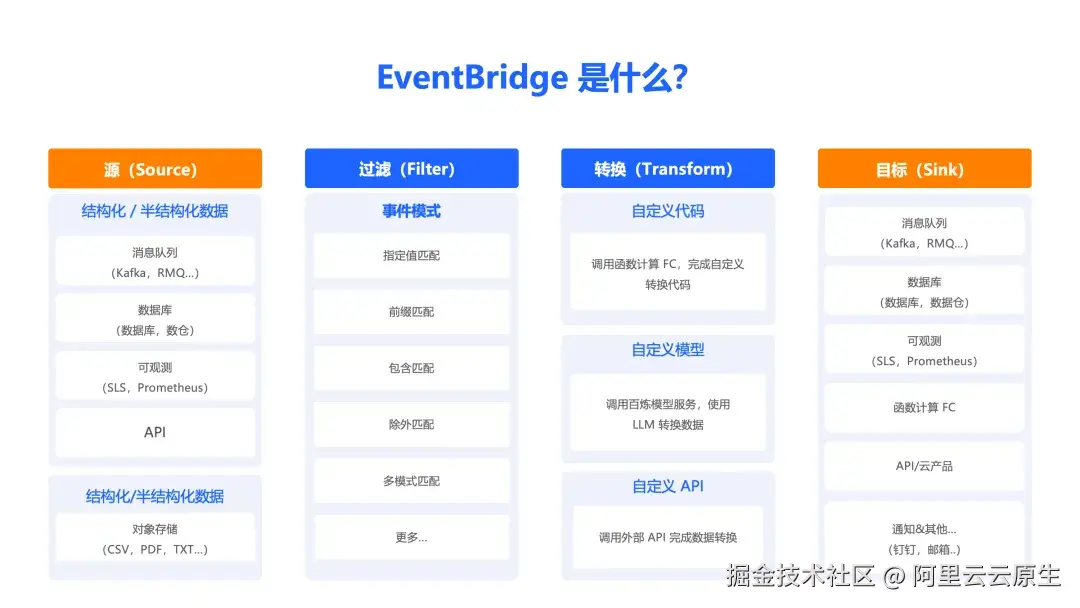 EventBridge 是什么?

源（Source）

结构化 / 半结构化数据

消息队列
（Kafka，RMQ...）

数据库
（数据库，数仓）

可观测
（SLS，Prometheus）

API

结构化/半结构化数据

对象存储
（CSV，PDF，TXT...）

过滤（Filter）

事件模式

指定值匹配

前缀匹配

包含匹配

除外匹配

多模式匹配

更多...

转换（Transform）

自定义代码

调用函数计算 FC，完成自定义转换代码

自定义模型

调用百炼模型服务，使用 LLM 转换数据

自定义 API

调用外部 API 完成数据转换

目标（Sink）

消息队列
（Kafka，RMQ...）

数据库
（数据库，数据仓）

可观测
（SLS，Prometheus）

函数计算 FC

API/云产品

通知&其他...
（钉钉，邮箱..）

掘金技术社区 @ 阿里云云原生